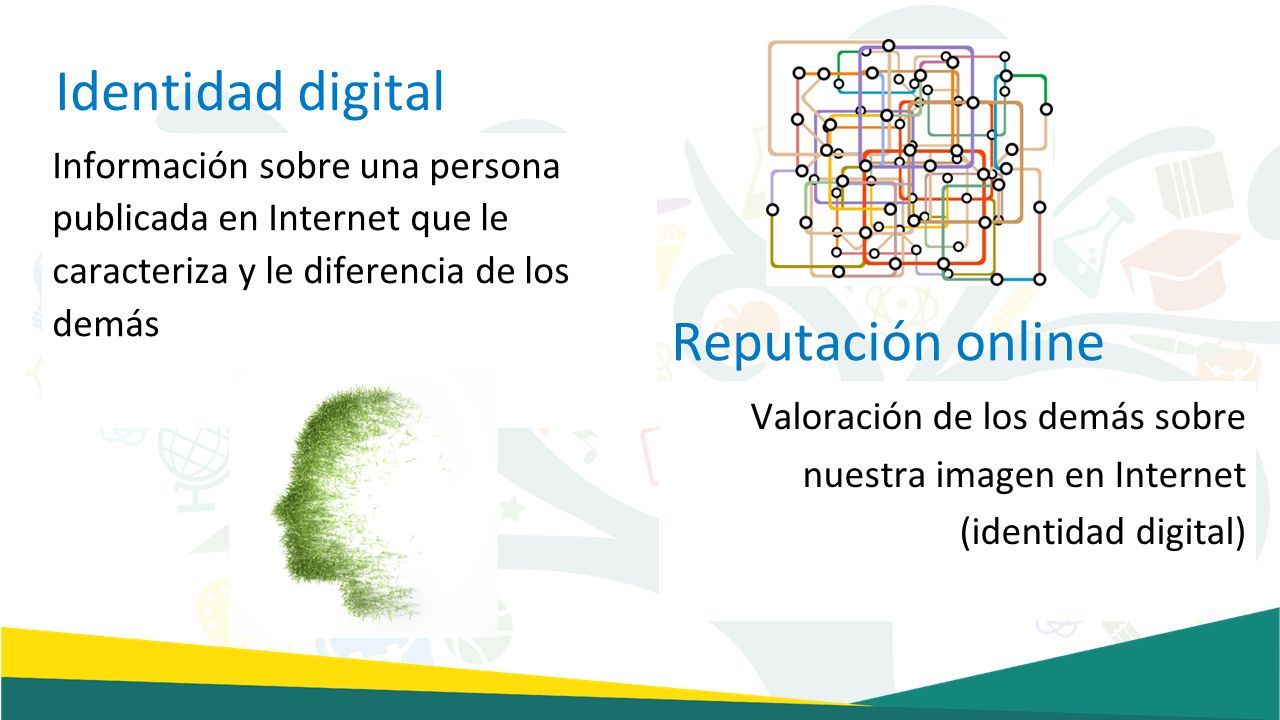 Identidad digital

Información sobre una persona publicada en Internet que le caracteriza y le diferencia de los demás

Reputación online

Valoración de los demás sobre nuestra imagen en Internet (identidad digital)